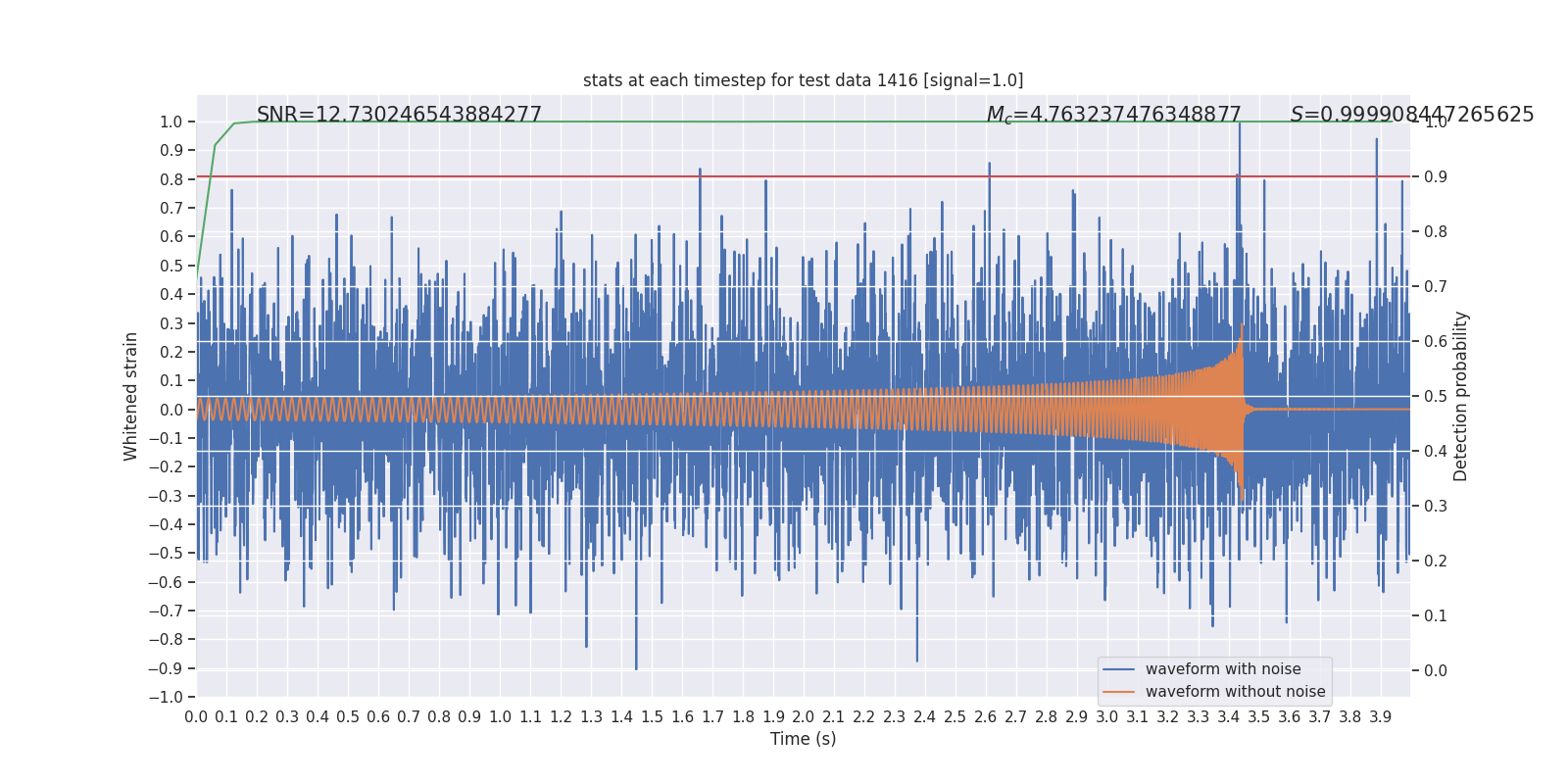 stats at each timestep for test data 1416 [signal=1.0]

SNR=12.730246543884277

$M_c$=4.763237476348877

$S$=0.999908447265625

1.0
0.9
0.8
0.7
0.6
0.5
0.4
0.3
0.2
0.1
0.0
−0.1
−0.2
−0.3
−0.4
−0.5
−0.6
−0.7
−0.8
−0.9
−1.0

Whitened strain

1.0
0.9
0.8
0.7
0.6
0.5
0.4
0.3
0.2
0.1
0.0

Detection probability

waveform with noise
waveform without noise

0.0 0.1 0.2 0.3 0.4 0.5 0.6 0.7 0.8 0.9 1.0 1.1 1.2 1.3 1.4 1.5 1.6 1.7 1.8 1.9 2.0 2.1 2.2 2.3 2.4 2.5 2.6 2.7 2.8 2.9 3.0 3.1 3.2 3.3 3.4 3.5 3.6 3.7 3.8 3.9

Time (s)